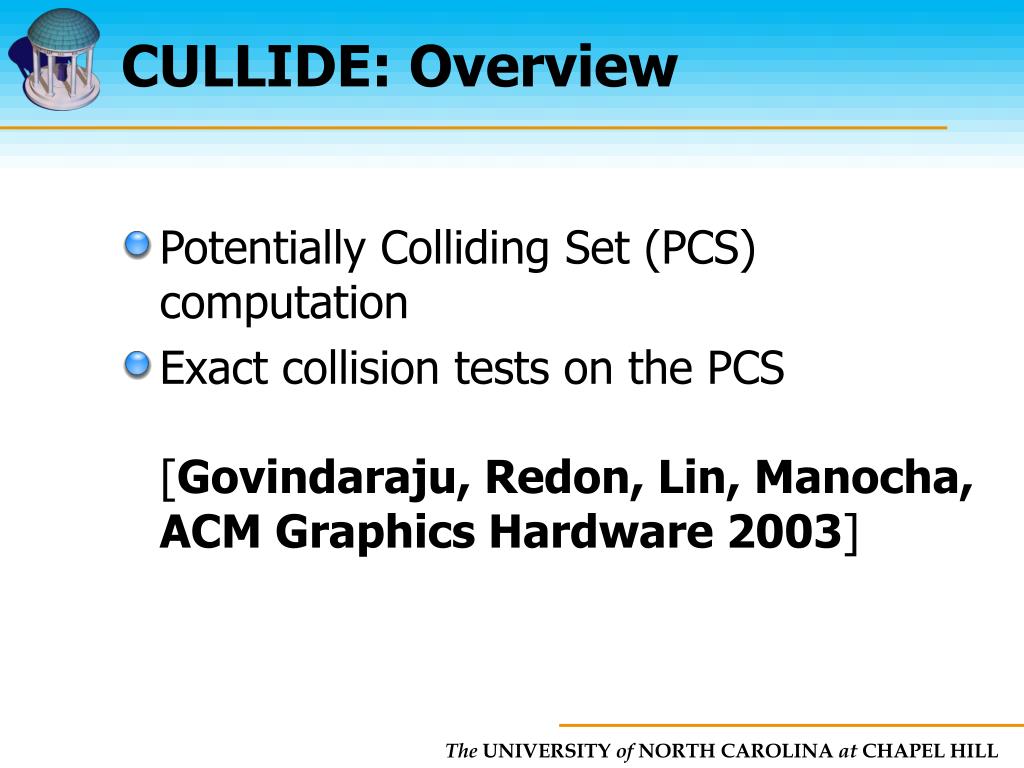 CULLIDE: Overview

Potentially Colliding Set (PCS) computation

Exact collision tests on the PCS

[Govindaraju, Redon, Lin, Manocha, ACM Graphics Hardware 2003]

The UNIVERSITY of NORTH CAROLINA at CHAPEL HILL